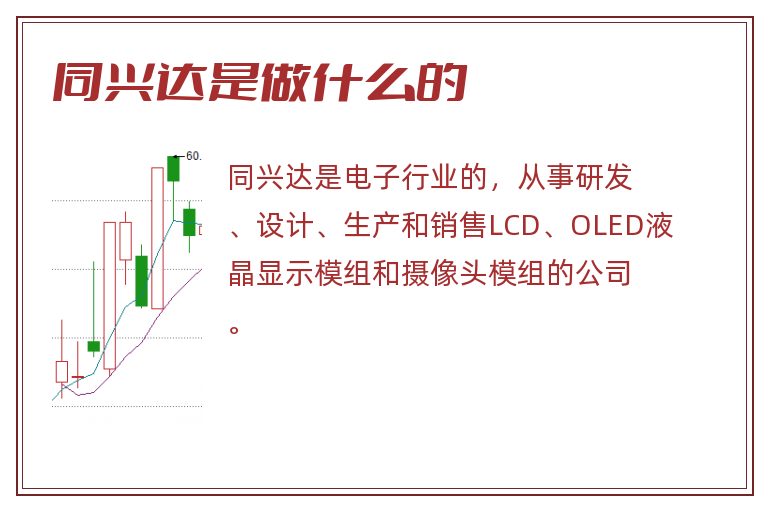 同兴达是做什么的

60.

同兴达是电子行业的，从事研发、设计、生产和销售LCD、OLED液晶显示模组和摄像头模组的公司。